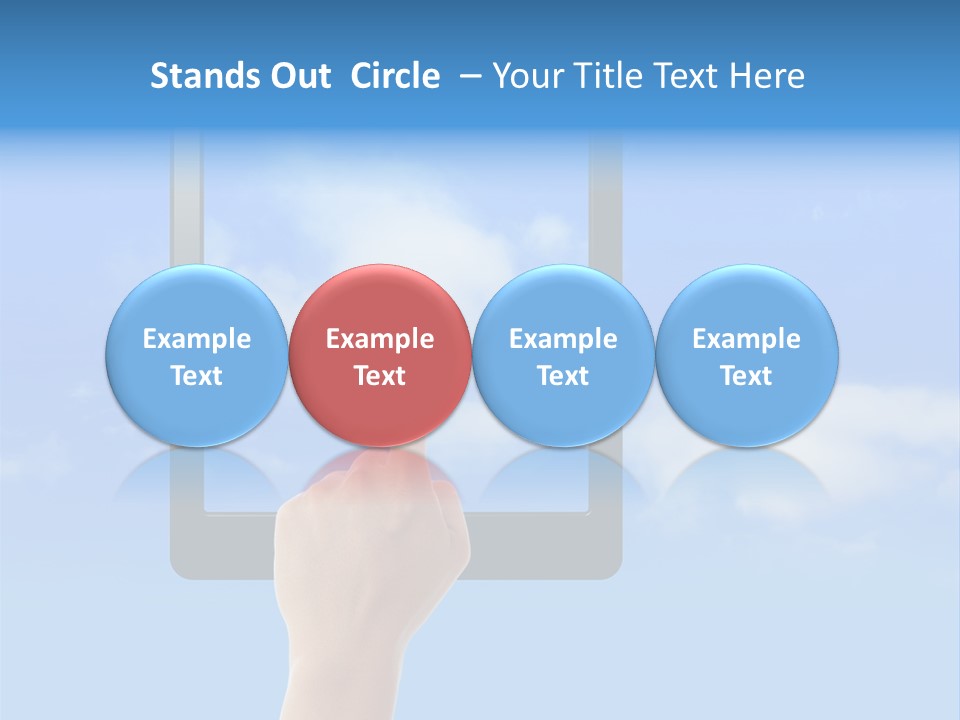 Stands Out Circle – Your Title Text Here

Example Text

Example Text

Example Text

Example Text